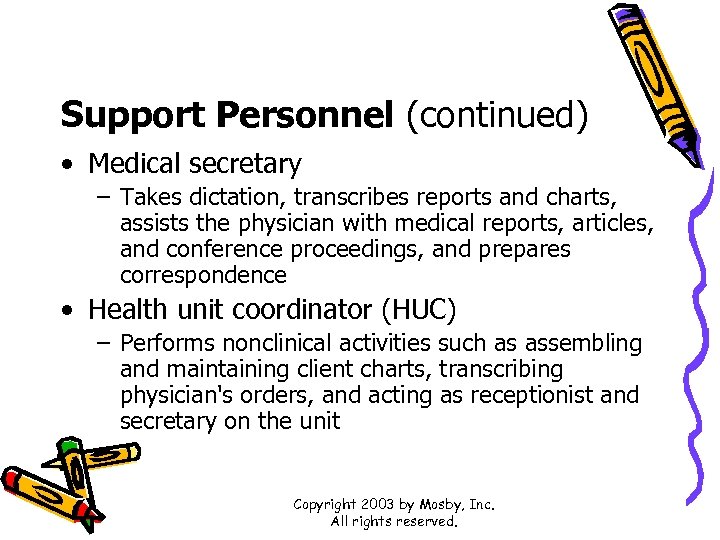 Support Personnel (continued)

• Medical secretary
 – Takes dictation, transcribes reports and charts, assists the physician with medical reports, articles, and conference proceedings, and prepares correspondence
• Health unit coordinator (HUC)
 – Performs nonclinical activities such as assembling and maintaining client charts, transcribing physician's orders, and acting as receptionist and secretary on the unit

Copyright 2003 by Mosby, Inc.
All rights reserved.